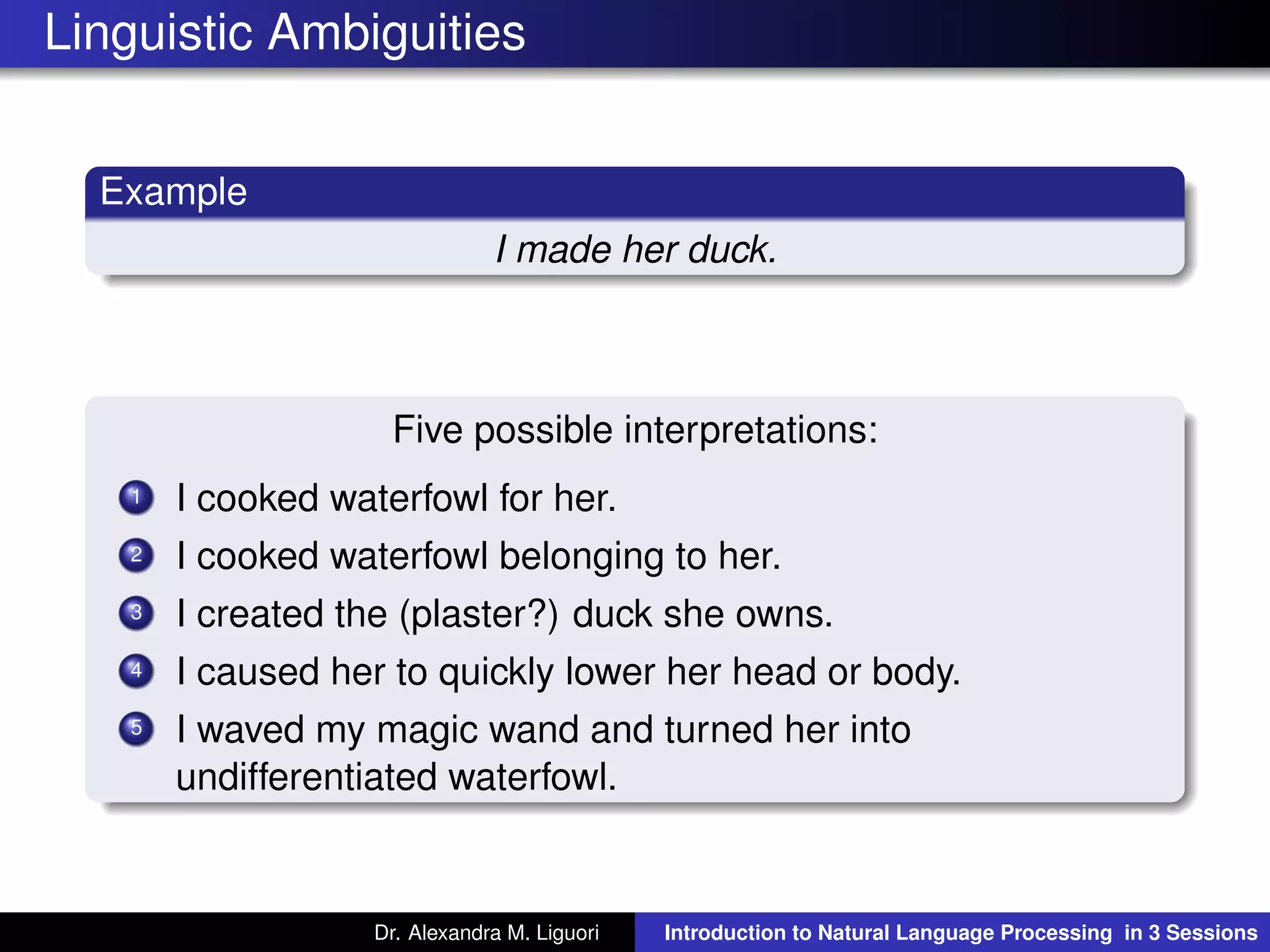 Linguistic Ambiguities

Example

I made her duck.

Five possible interpretations:

1 I cooked waterfowl for her.
2 I cooked waterfowl belonging to her.
3 I created the (plaster?) duck she owns.
4 I caused her to quickly lower her head or body.
5 I waved my magic wand and turned her into undifferentiated waterfowl.

Dr. Alexandra M. Liguori

Introduction to Natural Language Processing in 3 Sessions